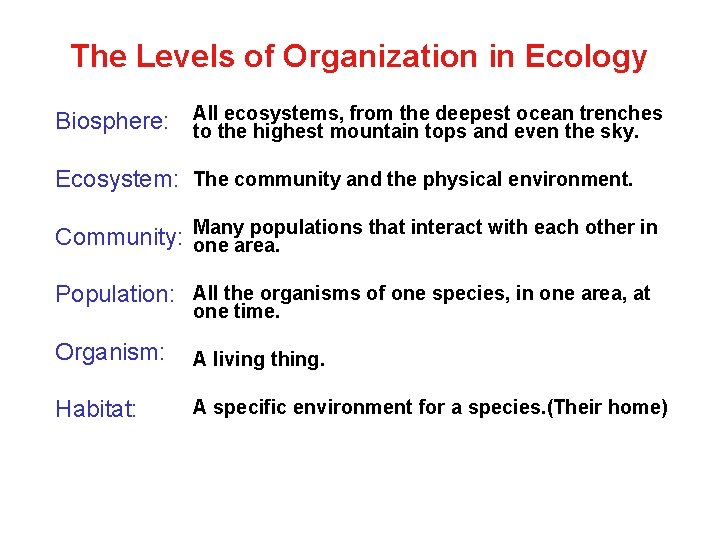 The Levels of Organization in Ecology

Biosphere: All ecosystems, from the deepest ocean trenches to the highest mountain tops and even the sky.

Ecosystem: The community and the physical environment.

Community: Many populations that interact with each other in one area.

Population: All the organisms of one species, in one area, at one time.

Organism: A living thing.

Habitat: A specific environment for a species.(Their home)